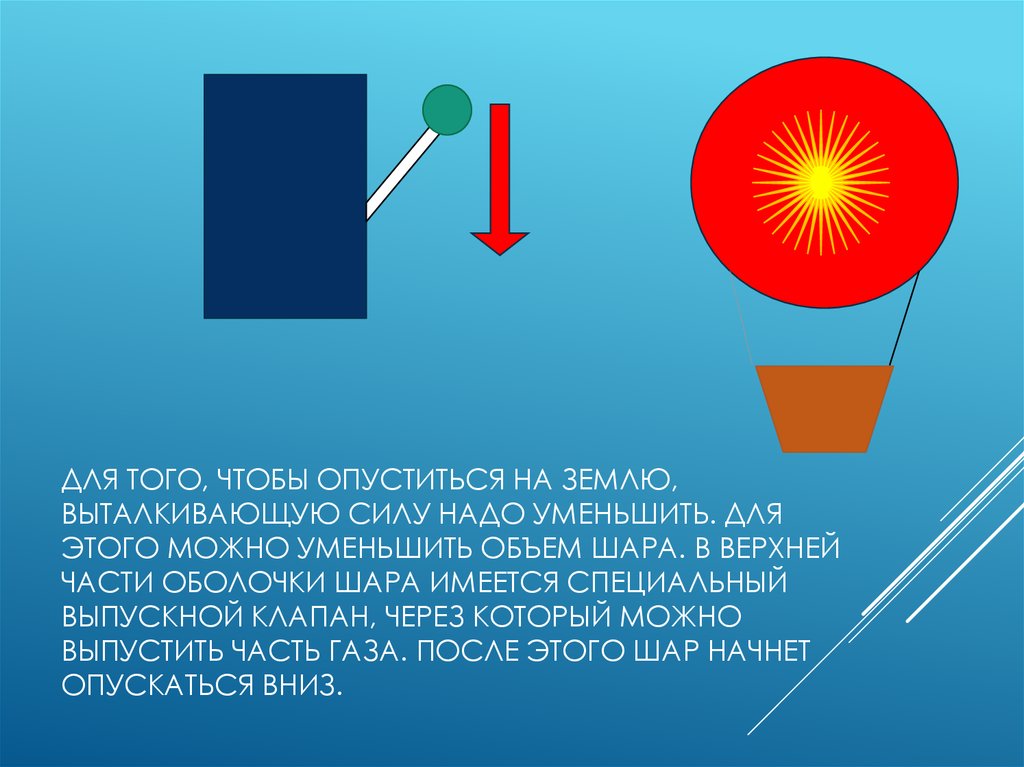 ДЛЯ ТОГО, ЧТОБЫ ОПУСТИТЬСЯ НА ЗЕМЛЮ, ВЫТАЛКИВАЮЩУЮ СИЛУ НАДО УМЕНЬШИТЬ. ДЛЯ ЭТОГО МОЖНО УМЕНЬШИТЬ ОБЪЕМ ШАРА. В ВЕРХНЕЙ ЧАСТИ ОБОЛОЧКИ ШАРА ИМЕЕТСЯ СПЕЦИАЛЬНЫЙ ВЫПУСКНОЙ КЛАПАН, ЧЕРЕЗ КОТОРЫЙ МОЖНО ВЫПУСТИТЬ ЧАСТЬ ГАЗА. ПОСЛЕ ЭТОГО ШАР НАЧНЕТ ОПУСКАТЬСЯ ВНИЗ.